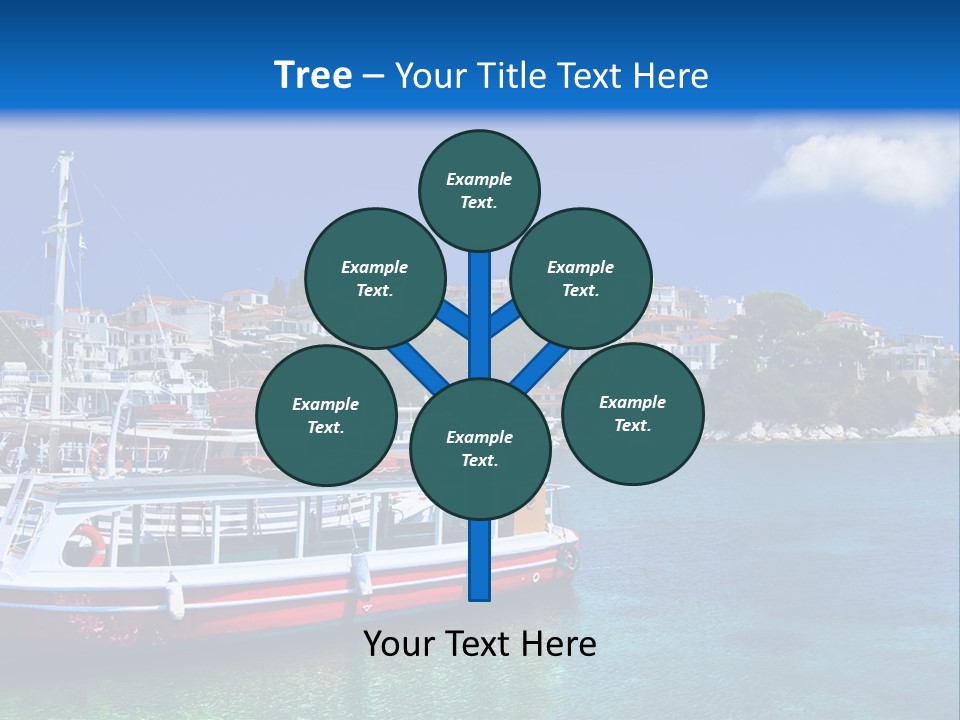 Tree – Your Title Text Here

Example Text.

Example Text.

Example Text.

Example Text.

Example Text.

Example Text.

Your Text Here